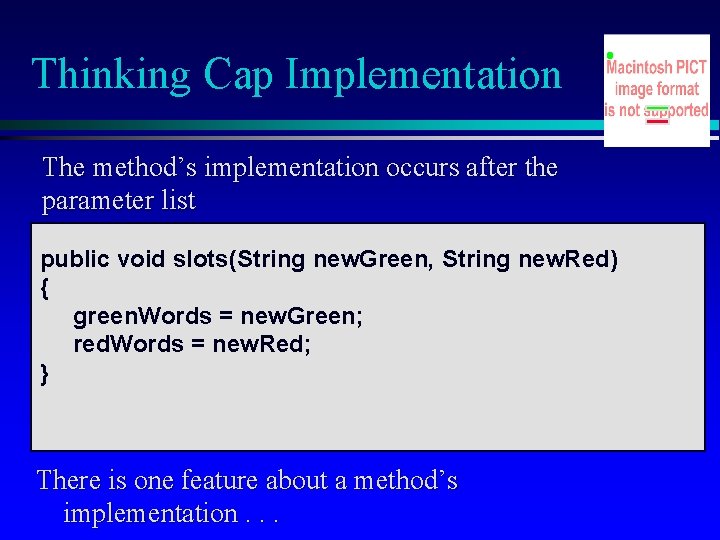 Thinking Cap Implementation

Macintosh PICT image format is not supported

The method's implementation occurs after the parameter list

public void slots(String newGreen, String newRed)
{
greenWords = newGreen;
redWords = newRed;
}

There is one feature about a method's implementation . . .